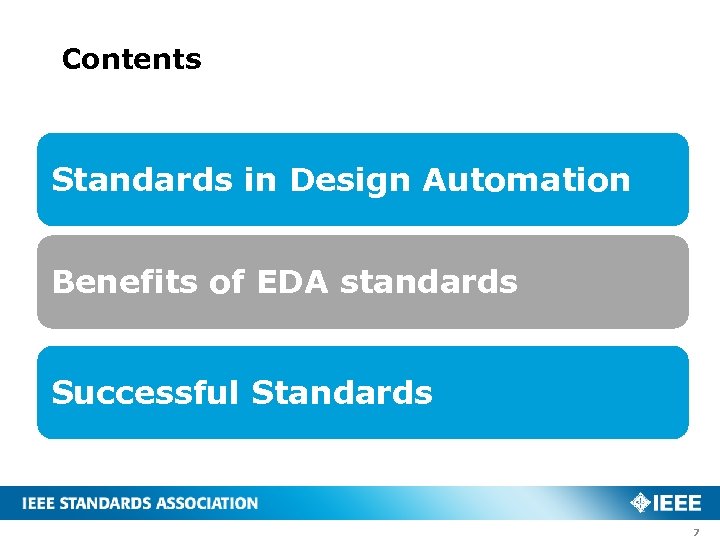 Contents

Standards in Design Automation

Benefits of EDA standards

Successful Standards

IEEE STANDARDS ASSOCIATION

IEEE

7